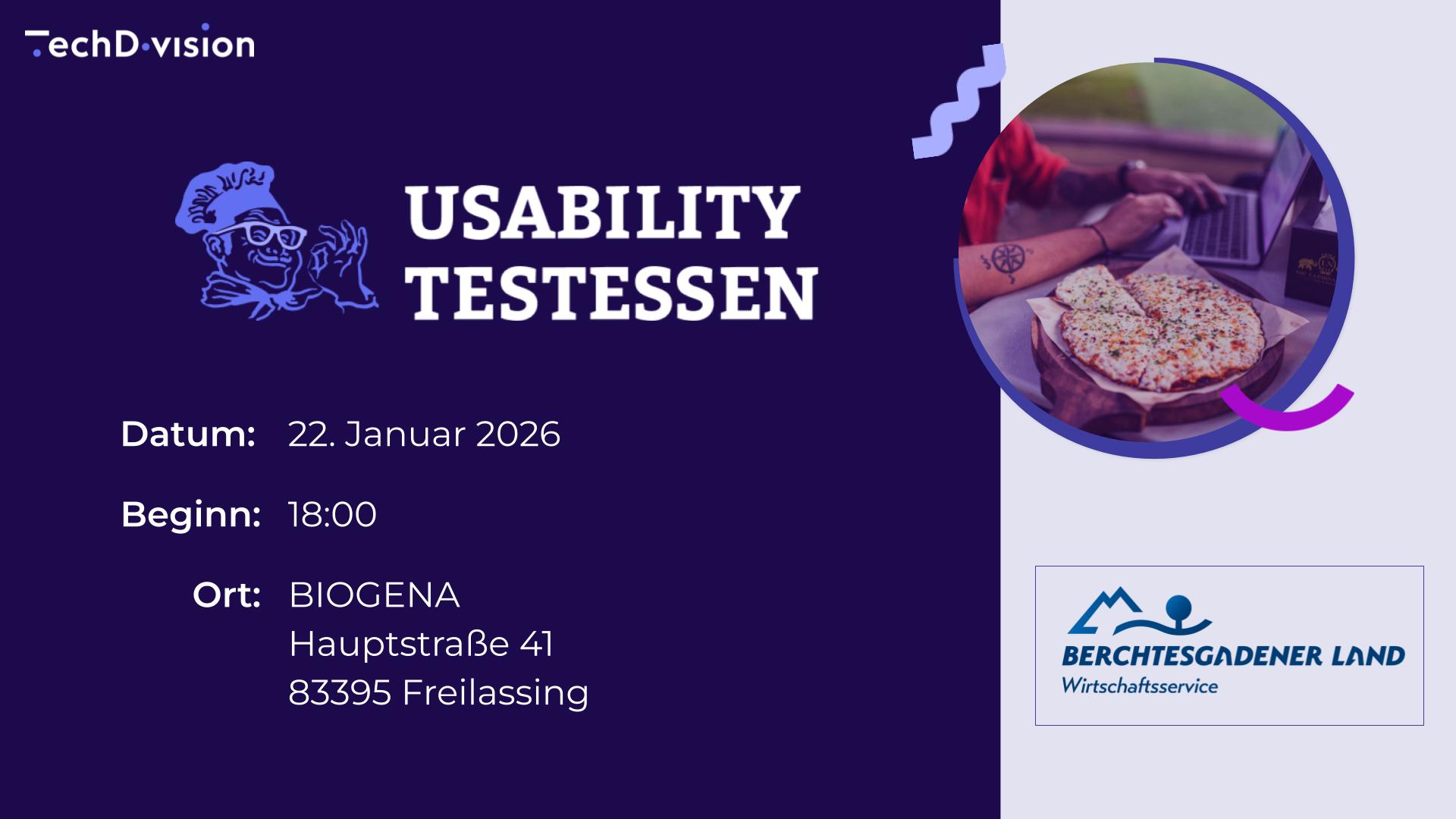 TechDivision

USABILITY TESTESSEN

Datum: 22. Januar 2026

Beginn: 18:00

Ort: BIOGENA
Hauptstraße 41
83395 Freilassing

BERCHTESGADENER LAND
Wirtschaftsservice